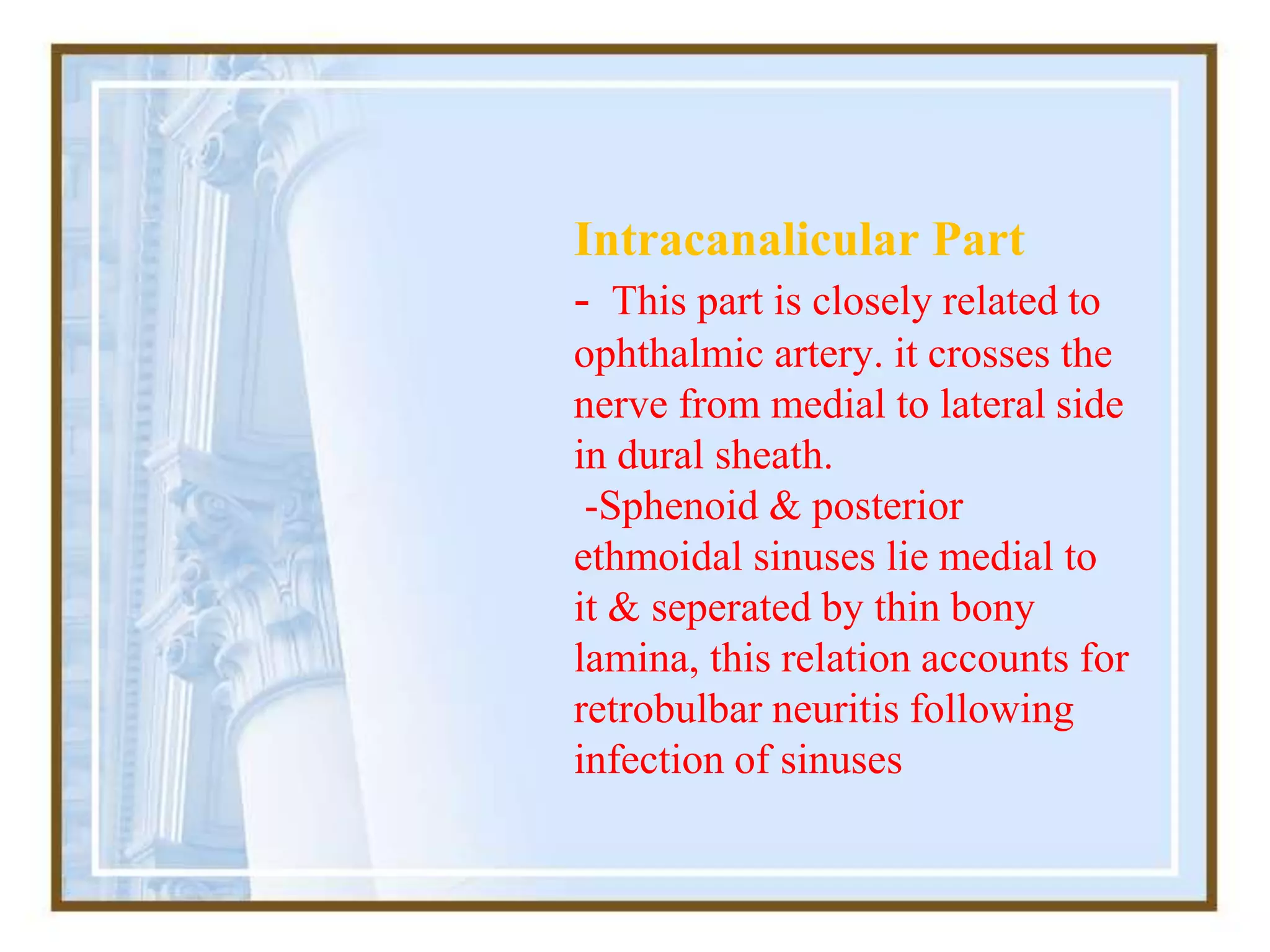 Intracanalicular Part

- This part is closely related to ophthalmic artery. it crosses the nerve from medial to lateral side in dural sheath.

-Sphenoid & posterior ethmoidal sinuses lie medial to it & seperated by thin bony lamina, this relation accounts for retrobulbar neuritis following infection of sinuses